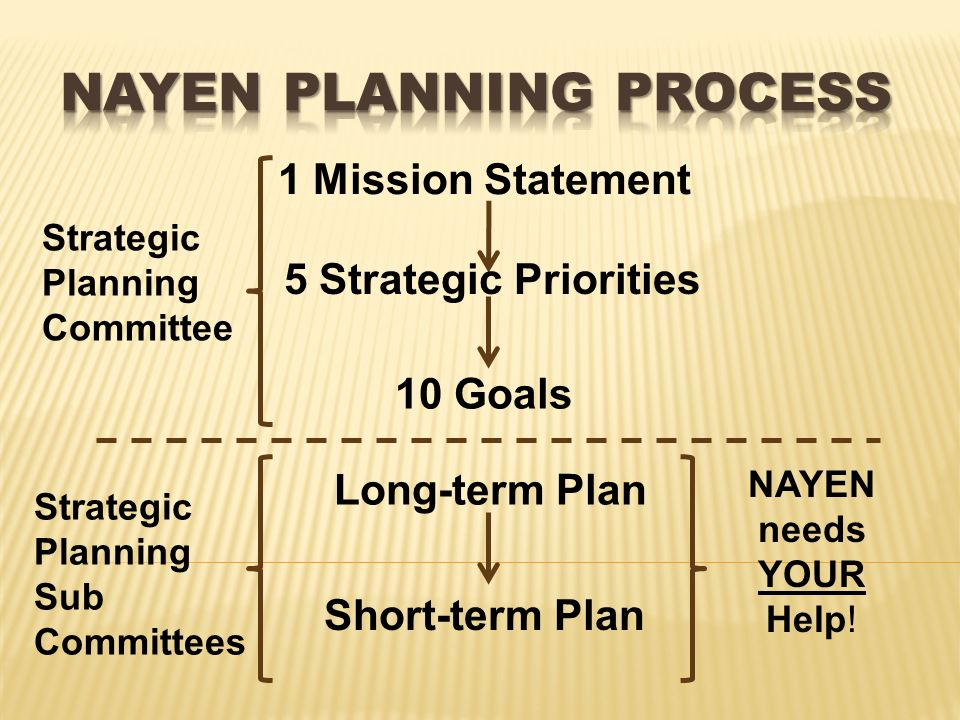 NAYEN PLANNING PROCESS

Strategic Planning Committee

1 Mission Statement

5 Strategic Priorities

10 Goals

Strategic Planning Sub Committees

Long-term Plan

Short-term Plan

NAYEN needs YOUR Help!